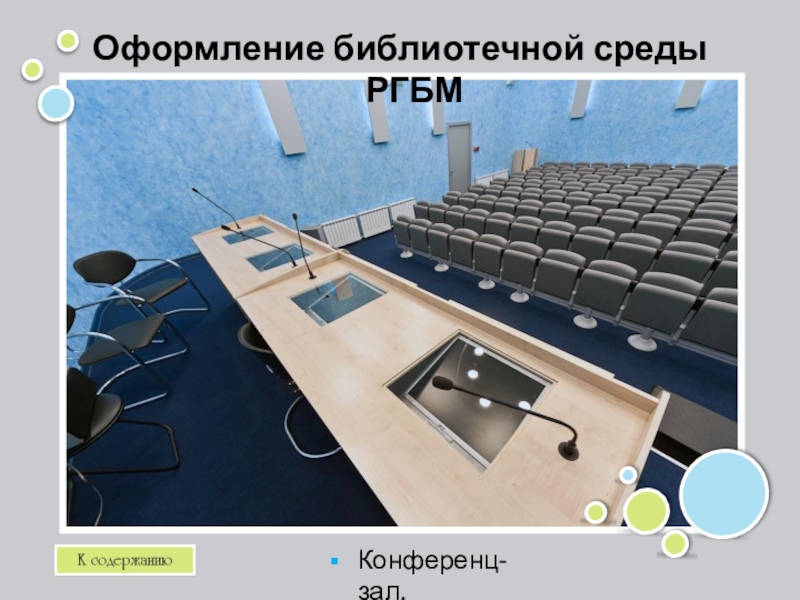 Оформление библиотечной среды РГБМ

К содержанию

Конференц-зал.